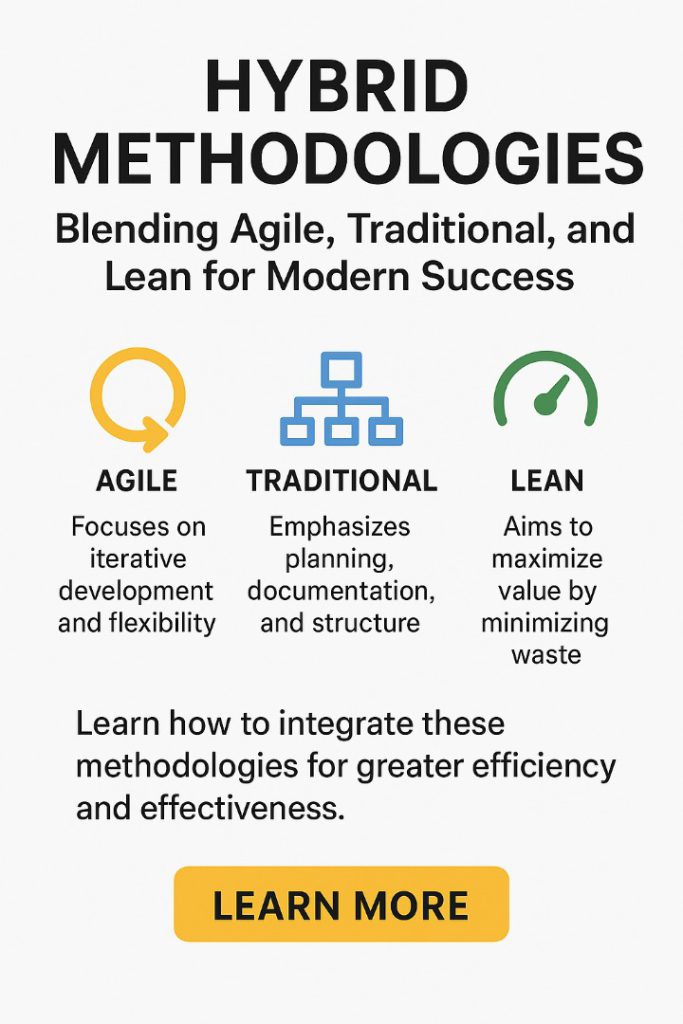 HYBRID METHODOLOGIES

Blending Agile, Traditional, and Lean for Modern Success

AGILE

Focuses on iterative development and flexibility

TRADITIONAL

Emphasizes planning, documentation, and structure

LEAN

Aims to maximize value by minimizing waste

Learn how to integrate these methodologies for greater efficiency and effectiveness.

LEARN MORE